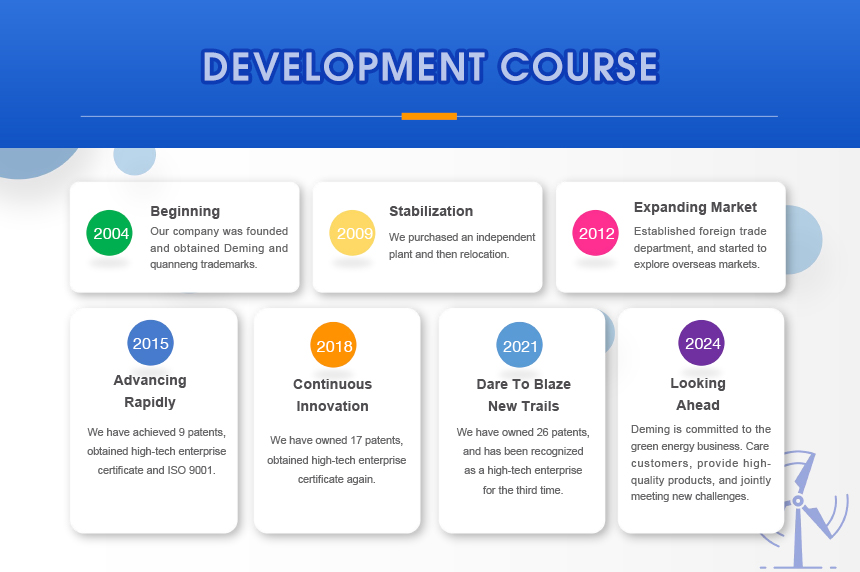 DEVELOPMENT COURSE

2004
Beginning
Our company was founded and obtained Deming and quanneng trademarks.

2009
Stabilization
We purchased an independent plant and then relocation.

2012
Expanding Market
Established foreign trade department, and started to explore overseas markets.

2015
Advancing Rapidly
We have achieved 9 patents, obtained high-tech enterprise certificate and ISO 9001.

2018
Continuous Innovation
We have owned 17 patents, obtained high-tech enterprise certificate again.

2021
Dare To Blaze New Trails
We have owned 26 patents, and has been recognized as a high-tech enterprise for the third time.

2024
Looking Ahead
Deming is committed to the green energy business. Care customers, provide high-quality products, and jointly meeting new challenges.